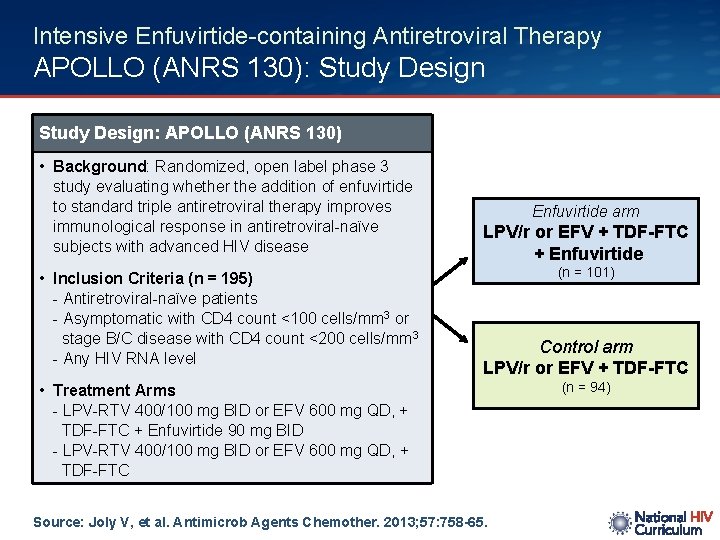 Intensive Enfuvirtide-containing Antiretroviral Therapy
APOLLO (ANRS 130): Study Design

Study Design: APOLLO (ANRS 130)

• Background: Randomized, open label phase 3 study evaluating whether the addition of enfuvirtide to standard triple antiretroviral therapy improves immunological response in antiretroviral-naïve subjects with advanced HIV disease

• Inclusion Criteria (n = 195)
- Antiretroviral-naïve patients
- Asymptomatic with CD4 count <100 cells/mm$^3$ or stage B/C disease with CD4 count <200 cells/mm$^3$
- Any HIV RNA level

• Treatment Arms
- LPV-RTV 400/100 mg BID or EFV 600 mg QD, + TDF-FTC + Enfuvirtide 90 mg BID
- LPV-RTV 400/100 mg BID or EFV 600 mg QD, + TDF-FTC

Enfuvirtide arm
LPV/r or EFV + TDF-FTC + Enfuvirtide
(n = 101)

Control arm
LPV/r or EFV + TDF-FTC
(n = 94)

Source: Joly V, et al. Antimicrob Agents Chemother. 2013;57:758-65.

National HIV Curriculum